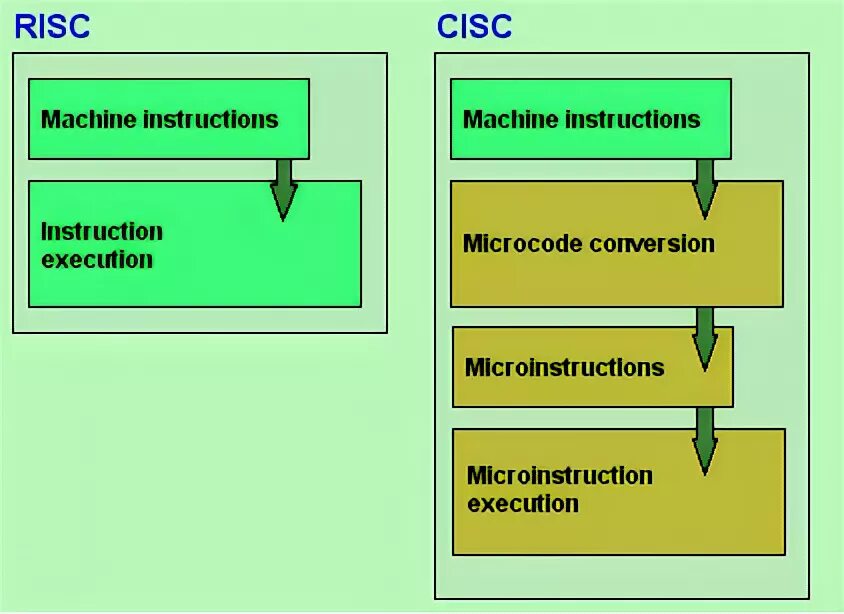 RISC

Machine instructions

Instruction execution

CISC

Machine instructions

Microcode conversion

Microinstructions

Microinstruction execution